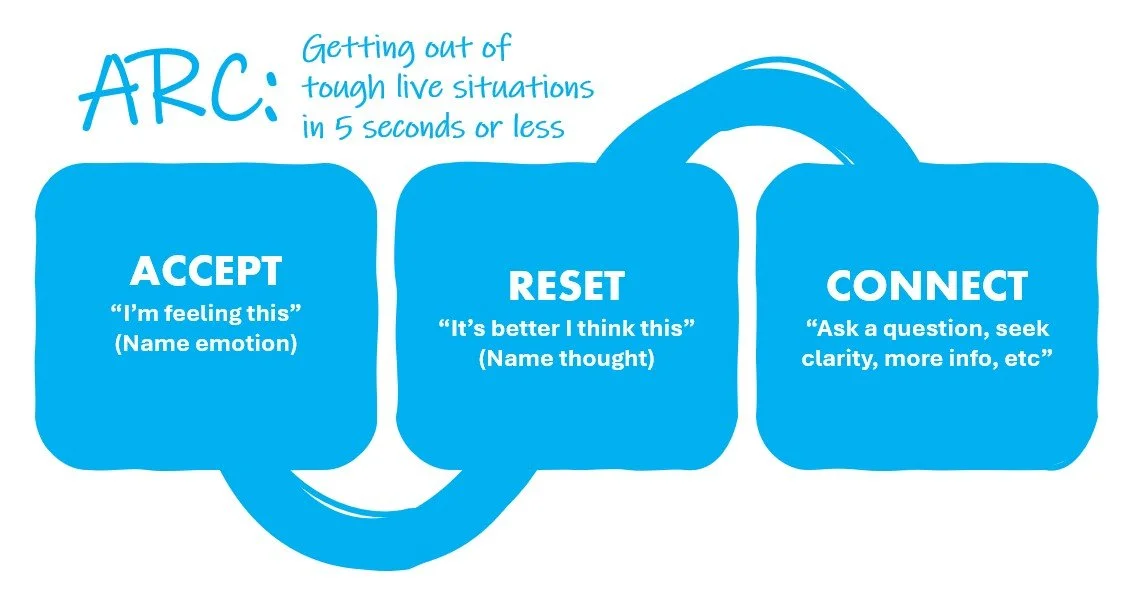 ARC: Getting out of tough live situations in 5 seconds or less

ACCEPT
“I’m feeling this”
(Name emotion)

RESET
“It’s better I think this”
(Name thought)

CONNECT
“Ask a question, seek clarity, more info, etc”